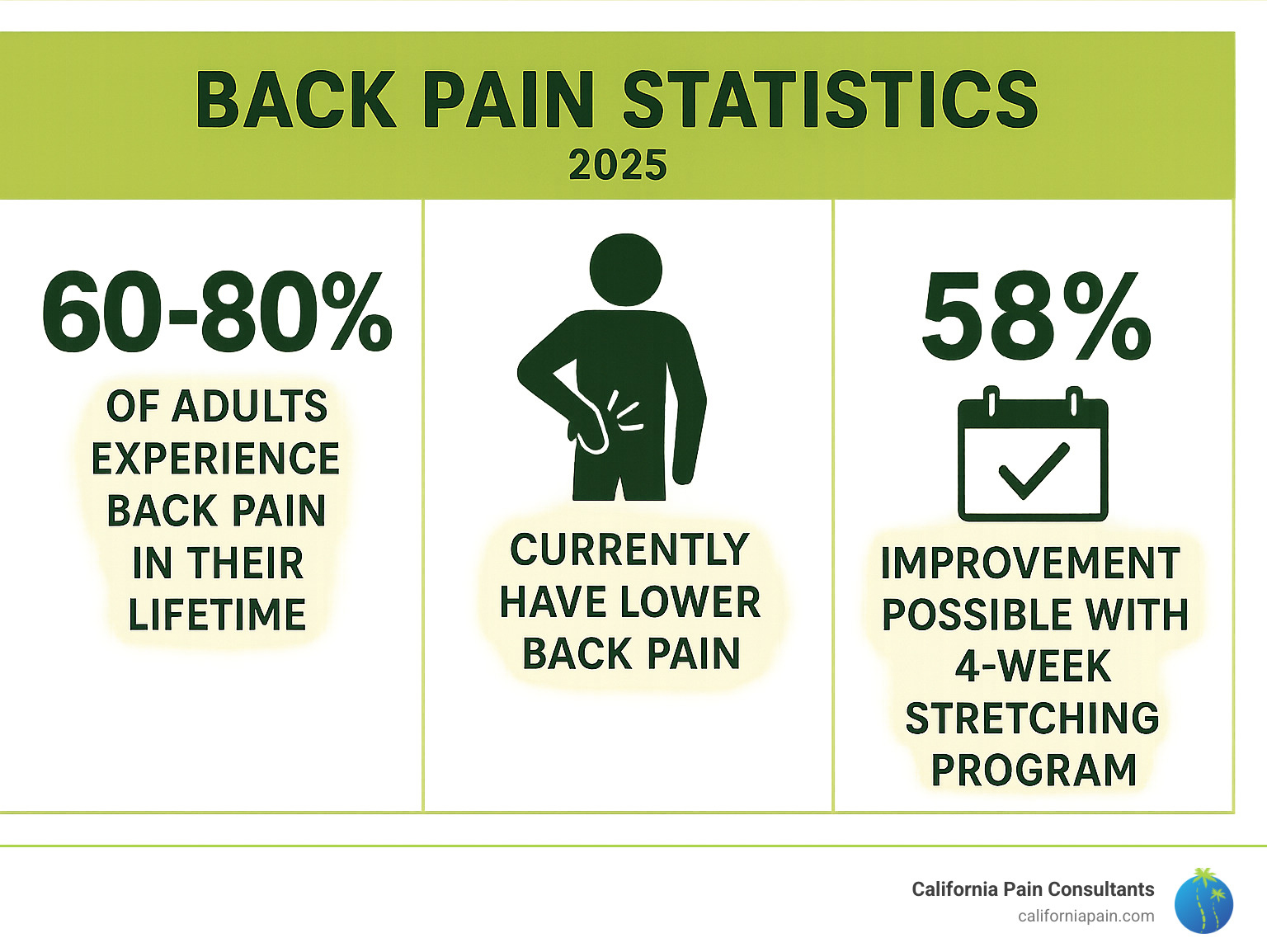 BACK PAIN STATISTICS
2025

60-80%
OF ADULTS EXPERIENCE BACK PAIN IN THEIR LIFETIME

CURRENTLY HAVE LOWER BACK PAIN

58%
IMPROVEMENT POSSIBLE WITH 4-WEEK STRETCHING PROGRAM

California Pain Consultants
californiapain.com